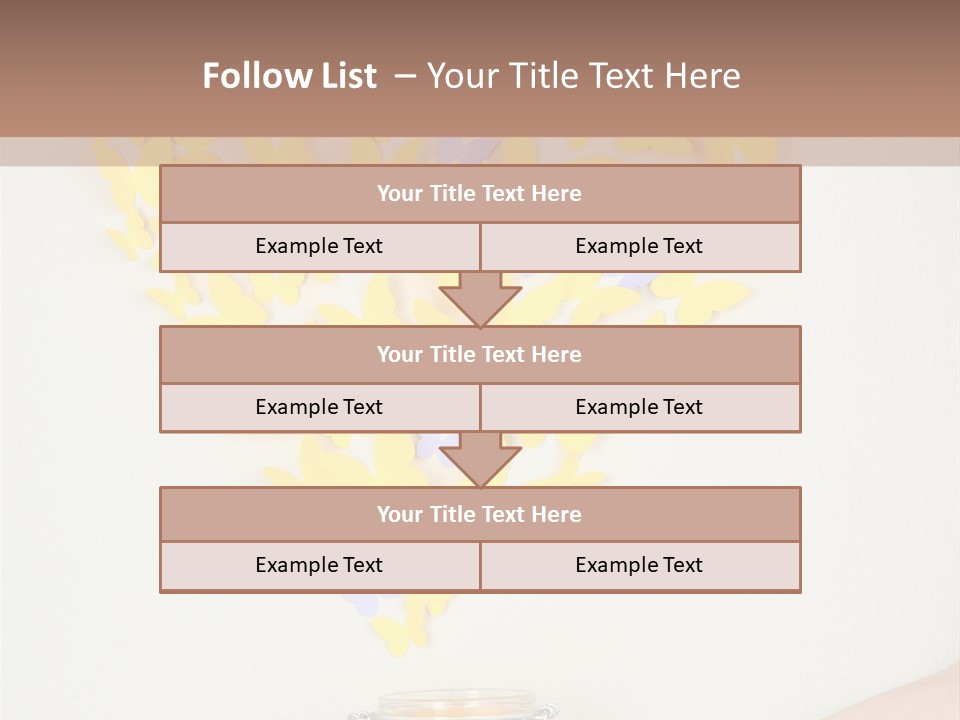 Follow List – Your Title Text Here

| Your Title Text Here | |
|---|---|
| Example Text | Example Text |

| Your Title Text Here | |
|---|---|
| Example Text | Example Text |

| Your Title Text Here | |
|---|---|
| Example Text | Example Text |